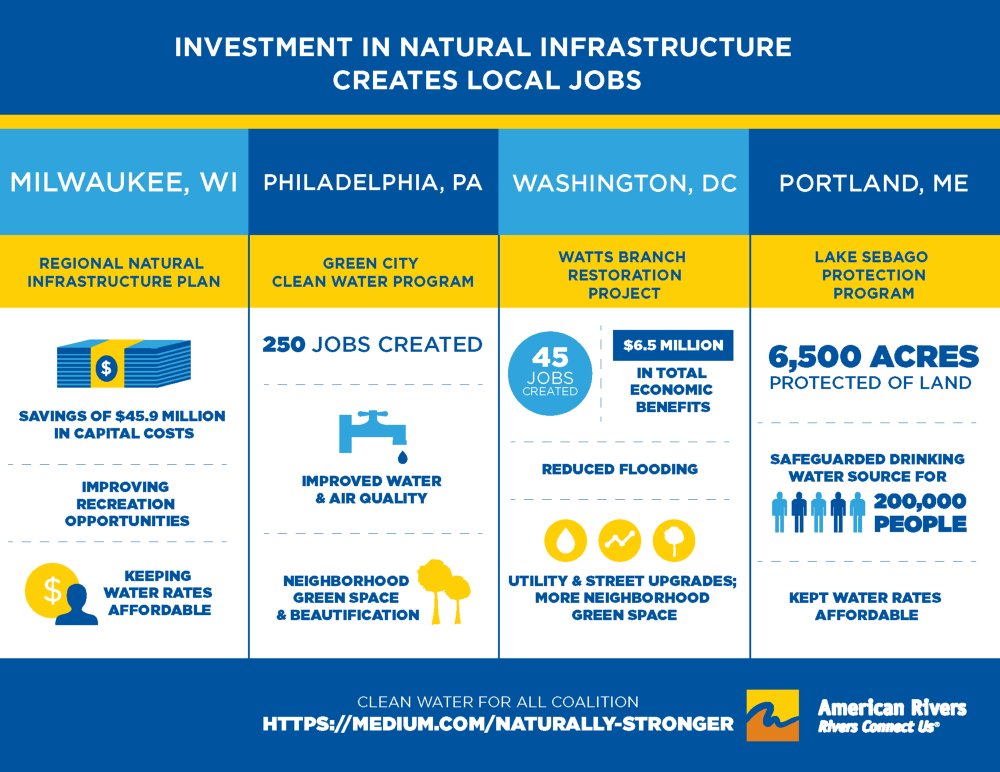 INVESTMENT IN NATURAL INFRASTRUCTURE CREATES LOCAL JOBS

MILWAUKEE, WI

REGIONAL NATURAL INFRASTRUCTURE PLAN

$

SAVINGS OF $45.9 MILLION IN CAPITAL COSTS

IMPROVING RECREATION OPPORTUNITIES

$

KEEPING WATER RATES AFFORDABLE

PHILADELPHIA, PA

GREEN CITY CLEAN WATER PROGRAM

250 JOBS CREATED

IMPROVED WATER & AIR QUALITY

NEIGHBORHOOD GREEN SPACE & BEAUTIFICATION

WASHINGTON, DC

WATTS BRANCH RESTORATION PROJECT

45 JOBS CREATED

$6.5 MILLION IN TOTAL ECONOMIC BENEFITS

REDUCED FLOODING

UTILITY & STREET UPGRADES; MORE NEIGHBORHOOD GREEN SPACE

PORTLAND, ME

LAKE SEBAGO PROTECTION PROGRAM

6,500 ACRES PROTECTED OF LAND

SAFEGUARDED DRINKING WATER SOURCE FOR 200,000 PEOPLE

KEPT WATER RATES AFFORDABLE

CLEAN WATER FOR ALL COALITION
HTTPS://MEDIUM.COM/NATURALLY-STRONGER

American Rivers
Rivers Connect Us®